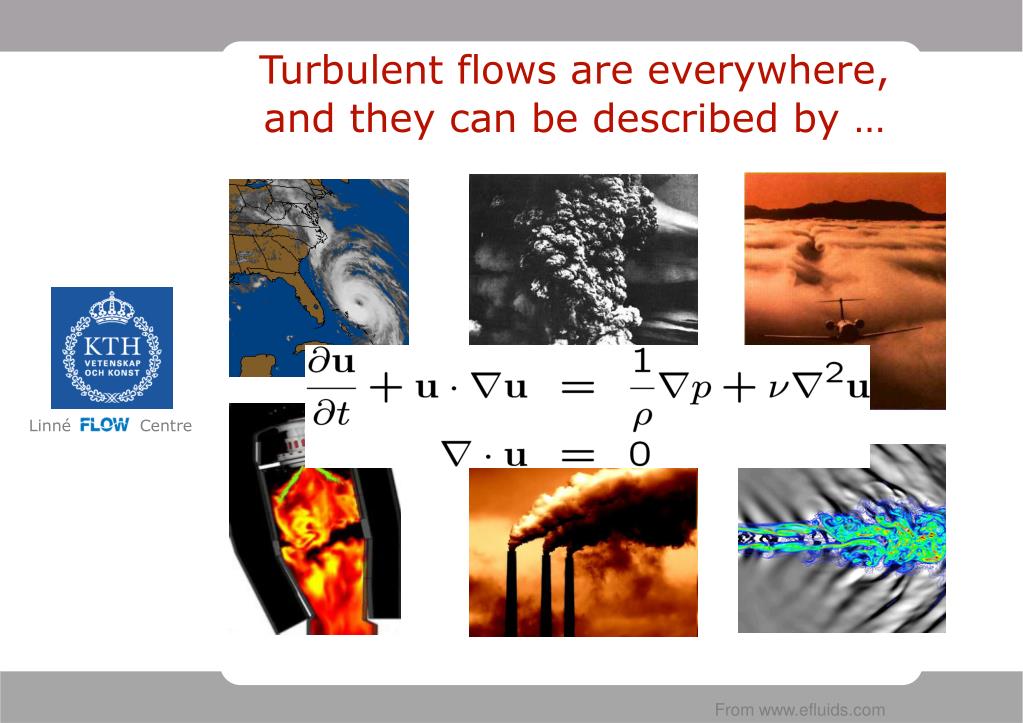 Turbulent flows are everywhere, and they can be described by …

KTH VETENSKAP OCH KONST

Linné FLOW Centre

$\frac{\partial \mathbf{u}}{\partial t} + \mathbf{u} \cdot \nabla \mathbf{u} = \frac{1}{\rho} \nabla p + \nu \nabla^2 \mathbf{u}$

$\nabla \cdot \mathbf{u} = 0$

From www.efluids.com